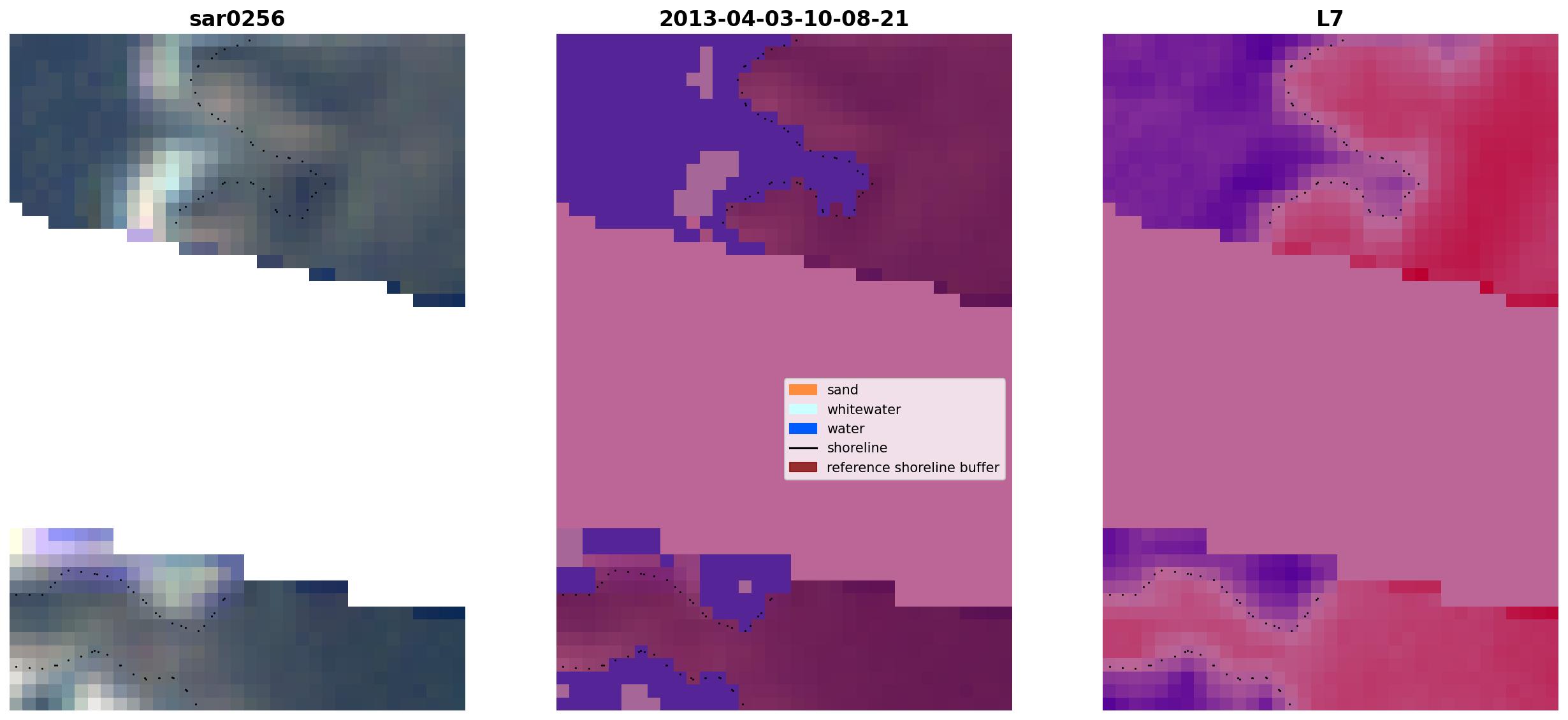 sar0256

2013-04-03-10-08-21

L7

sand
whitewater
water
shoreline
reference shoreline buffer